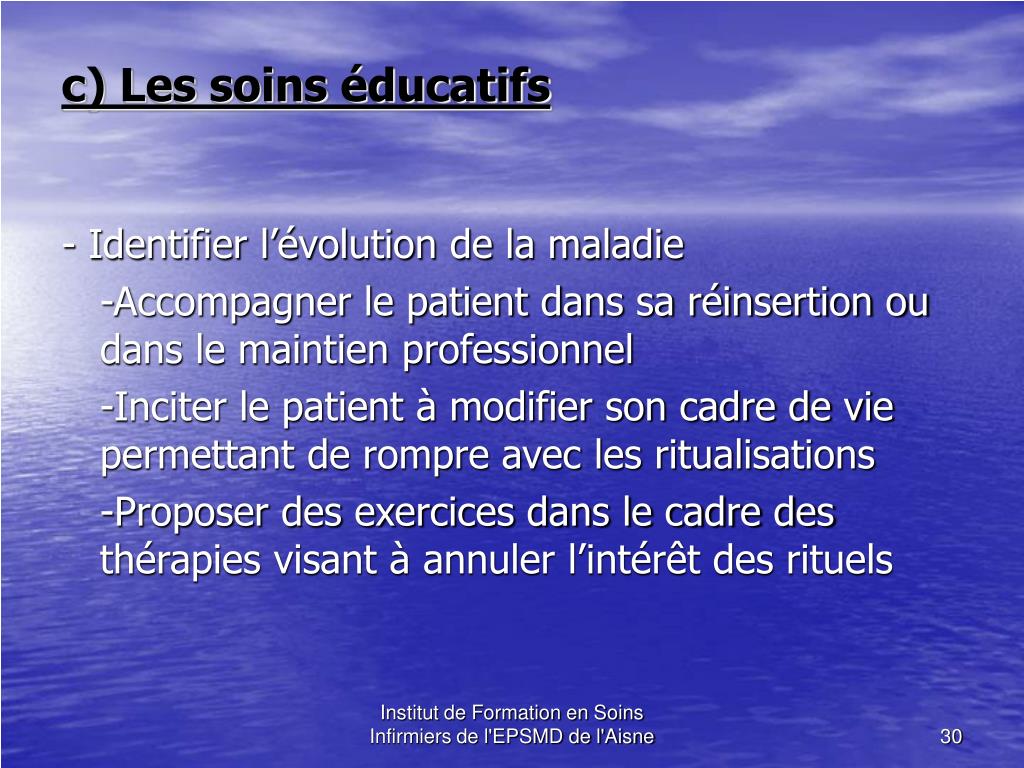 c) Les soins éducatifs

- Identifier l’évolution de la maladie

-Accompagner le patient dans sa réinsertion ou dans le maintien professionnel

-Inciter le patient à modifier son cadre de vie permettant de rompre avec les ritualisations

-Proposer des exercices dans le cadre des thérapies visant à annuler l’intérêt des rituels

Institut de Formation en Soins Infirmiers de l'EPSMD de l'Aisne

30